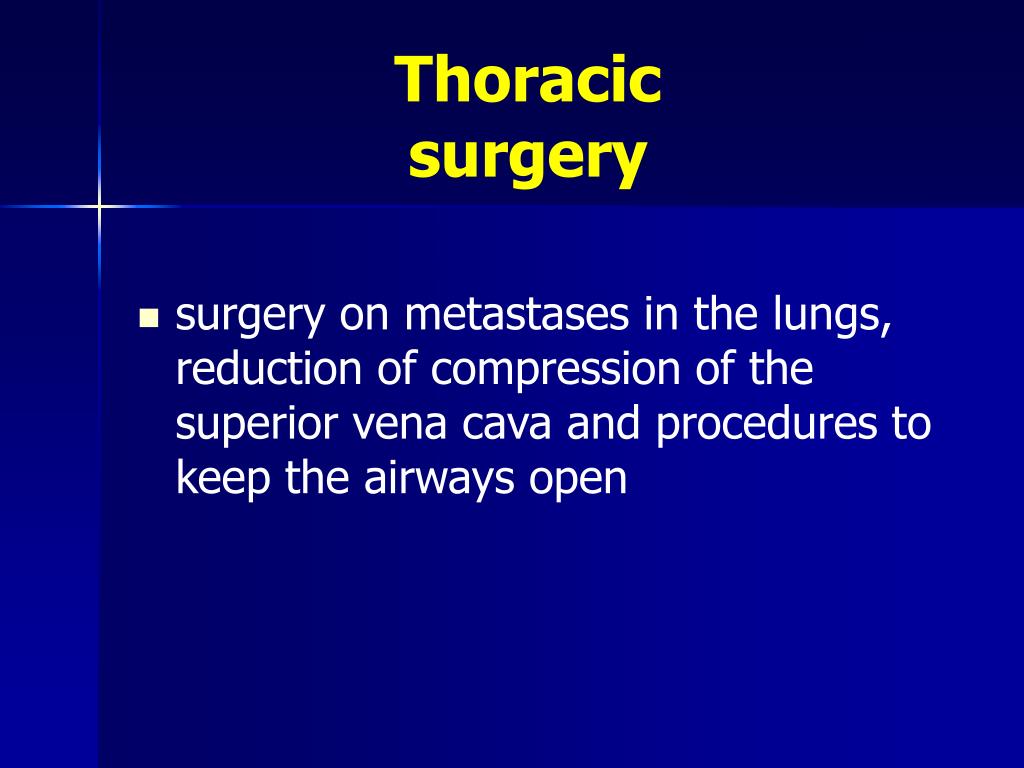 Thoracic surgery

- surgery on metastases in the lungs, reduction of compression of the superior vena cava and procedures to keep the airways open